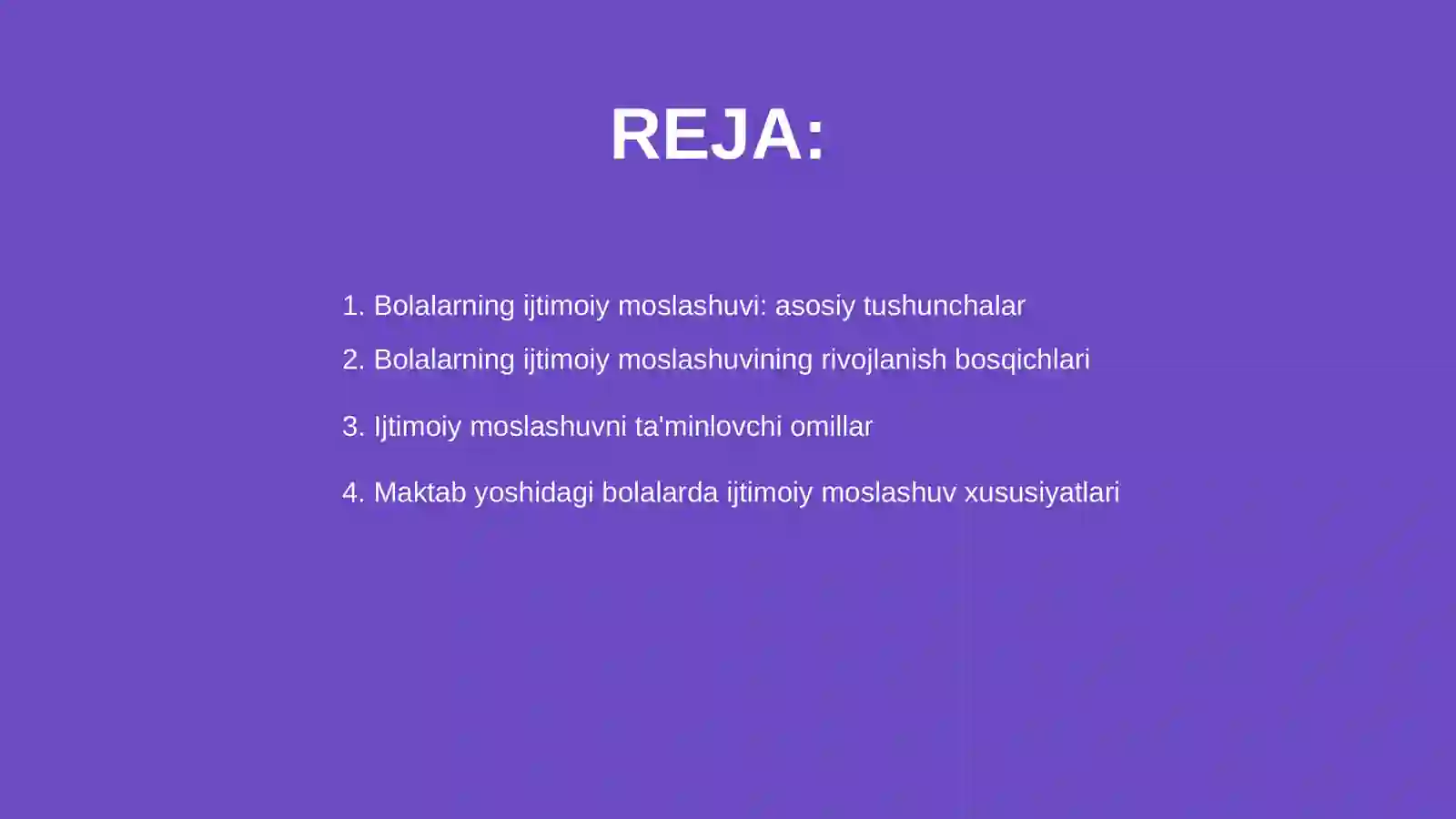 REJA:

1. Bolalarning ijtimoiy moslashuvi: asosiy tushunchalar
2. Bolalarning ijtimoiy moslashuvining rivojlanish bosqichlari
3. Ijtimoiy moslashuvni ta'minlovchi omillar
4. Maktab yoshidagi bolalarda ijtimoiy moslashuv xususiyatlari